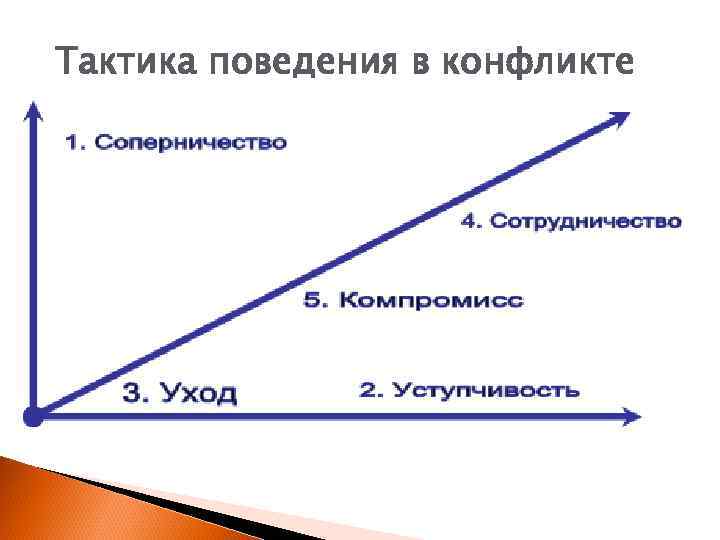 Тактика поведения в конфликте

1. Соперничество

4. Сотрудничество

5. Компромисс

3. Уход

2. Уступчивость